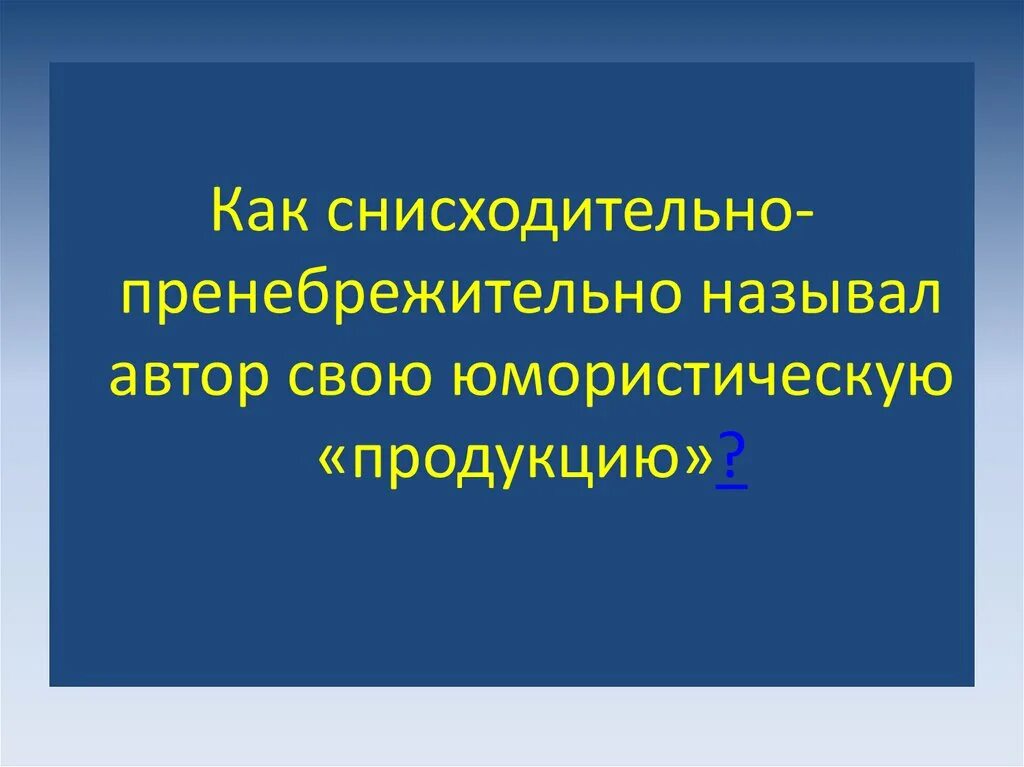 Как снисходительно-пренебрежительно называл автор свою юмористическую «продукцию»?